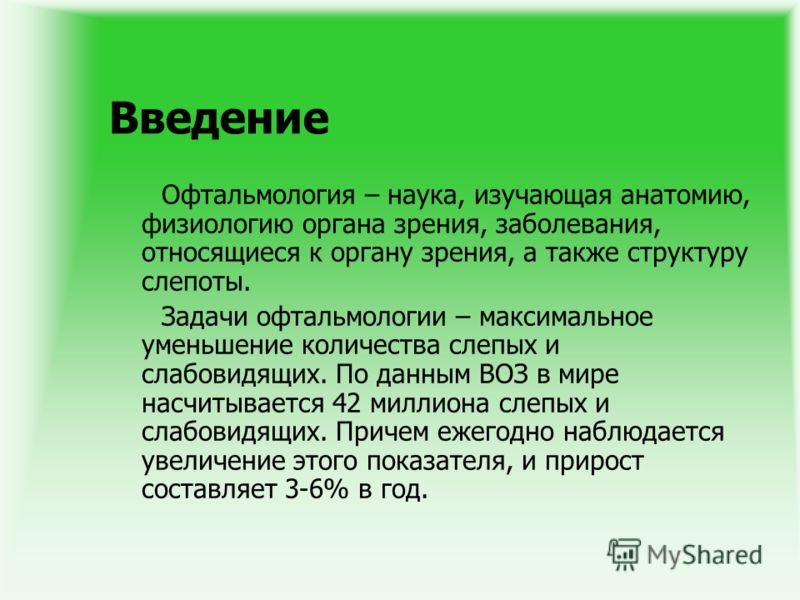 Введение

Офтальмология – наука, изучающая анатомию, физиологию органа зрения, заболевания, относящиеся к органу зрения, а также структуру слепоты.

Задачи офтальмологии – максимальное уменьшение количества слепых и слабовидящих. По данным ВОЗ в мире насчитывается 42 миллиона слепых и слабовидящих. Причем ежегодно наблюдается увеличение этого показателя, и прирост составляет 3-6% в год.

MyShared